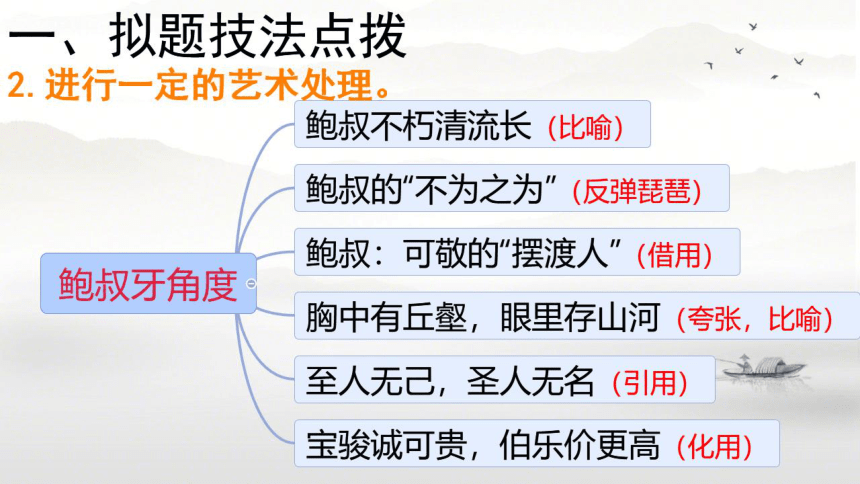 一、拟题技法点拨
2. 进行一定的艺术处理。

鲍叔牙角度

鲍叔不朽清流长（比喻）

鲍叔的“不为之为”（反弹琵琶）

鲍叔：可敬的“摆渡人”（借用）

胸中有丘壑，眼里存山河（夸张，比喻）

至人无己，圣人无名（引用）

宝骏诚可贵，伯乐价更高（化用）